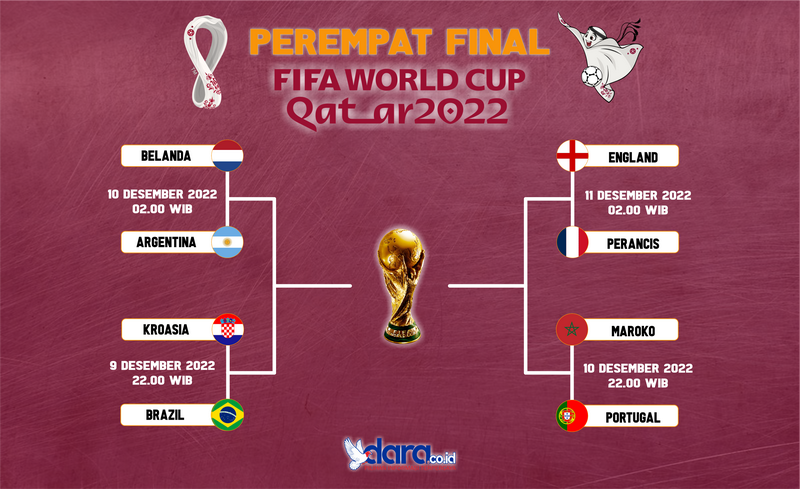 PEREMPAT FINAL
FIFA WORLD CUP
Qatar2022

BELANDA
10 DESEMBER 2022
02.00 WIB
ARGENTINA

KROASIA
9 DESEMBER 2022
22.00 WIB
BRAZIL

ENGLAND
11 DESEMBER 2022
02.00 WIB
PERANCIS

MAROKO
10 DESEMBER 2022
22.00 WIB
PORTUGAL

dara.co.id